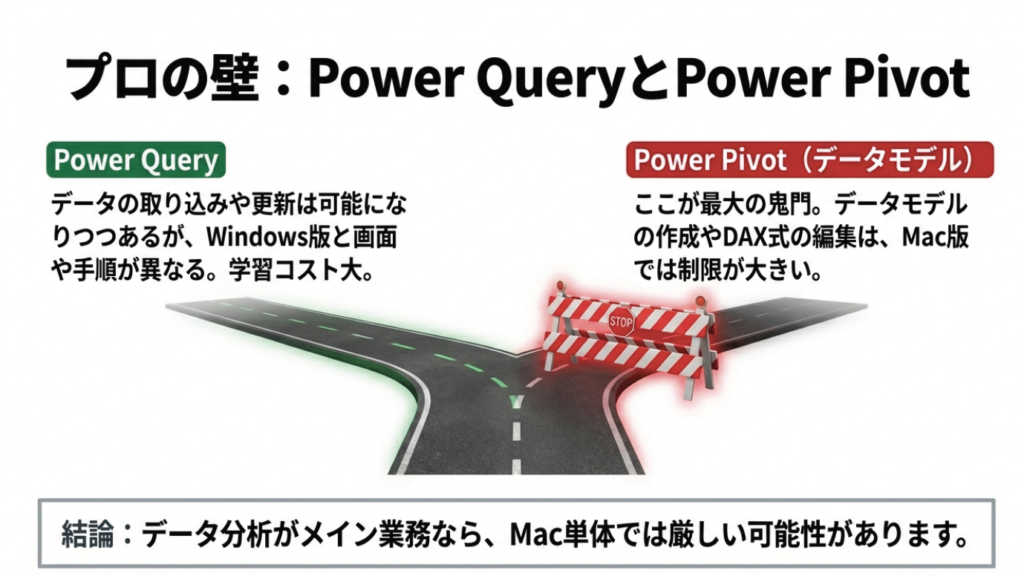 プロの壁：Power QueryとPower Pivot

Power Query

データの取り込みや更新は可能になりつつあるが、Windows版と画面や手順が異なる。学習コスト大。

Power Pivot（データモデル）

ここが最大の鬼門。データモデルの作成やDAX式の編集は、Mac版では制限が大きい。

STOP

結論：データ分析がメイン業務なら、Mac単体では厳しい可能性があります。